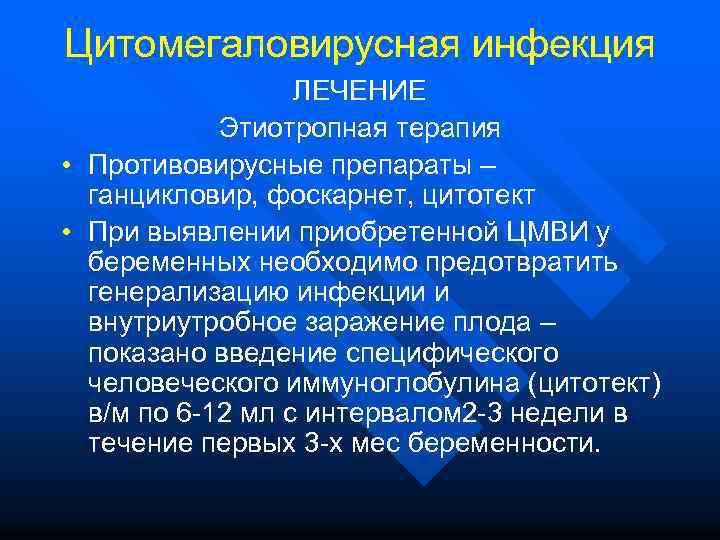 Цитомегаловирусная инфекция

ЛЕЧЕНИЕ

Этиотропная терапия

• Противовирусные препараты – ганцикловир, фоскарнет, цитотект

• При выявлении приобретенной ЦМВИ у беременных необходимо предотвратить генерализацию инфекции и внутриутробное заражение плода – показано введение специфического человеческого иммуноглобулина (цитотект) в/м по 6-12 мл с интервалом2-3 недели в течение первых 3-х мес беременности.